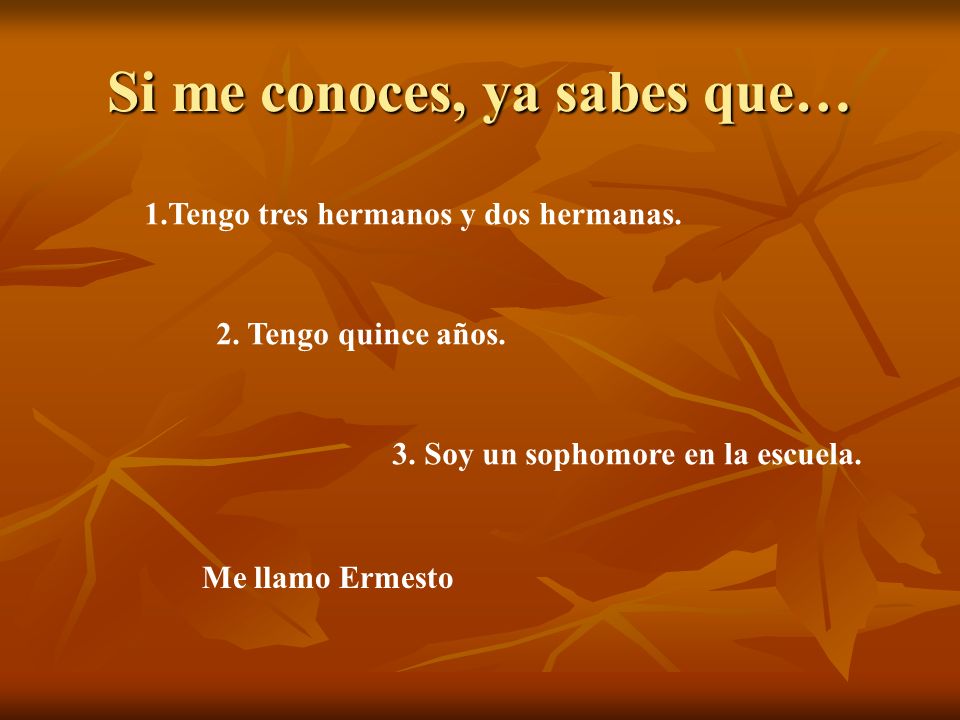 Si me conoces, ya sabes que…

1.Tengo tres hermanos y dos hermanas.

2. Tengo quince años.

3. Soy un sophomore en la escuela.

Me llamo Ermesto